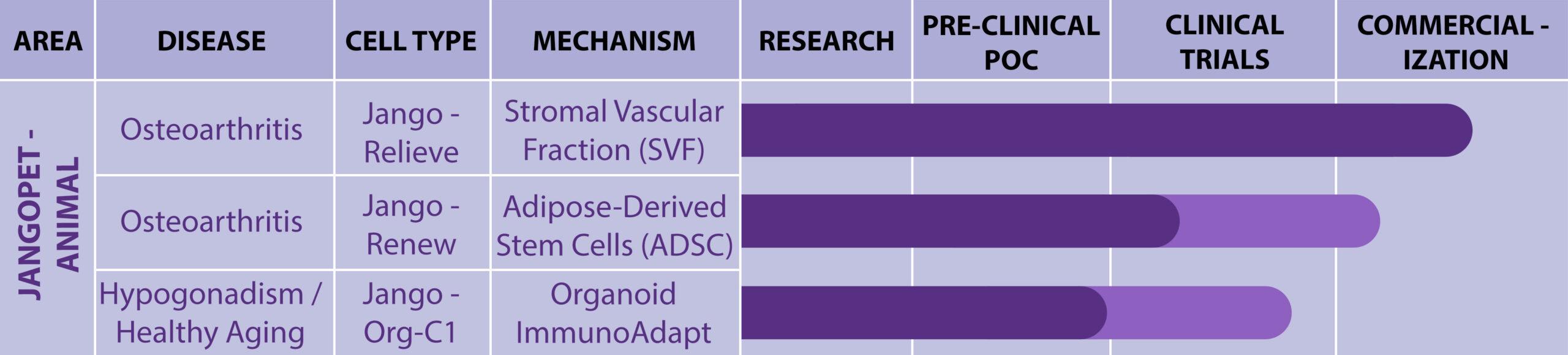 | AREA | DISEASE | CELL TYPE | MECHANISM | RESEARCH | PRE-CLINICAL POC | CLINICAL TRIALS | COMMERCIAL - IZATION |
|---|---|---|---|---|---|---|---|
| JANGOPET - ANIMAL | Osteoarthritis | Jango - Relieve | Stromal Vascular Fraction (SVF) | | | | |
| | Osteoarthritis | Jango - Renew | Adipose-Derived Stem Cells (ADSC) | | | | |
| | Hypogonadism / Healthy Aging | Jango - Org-C1 | Organoid ImmunoAdapt | | | | |